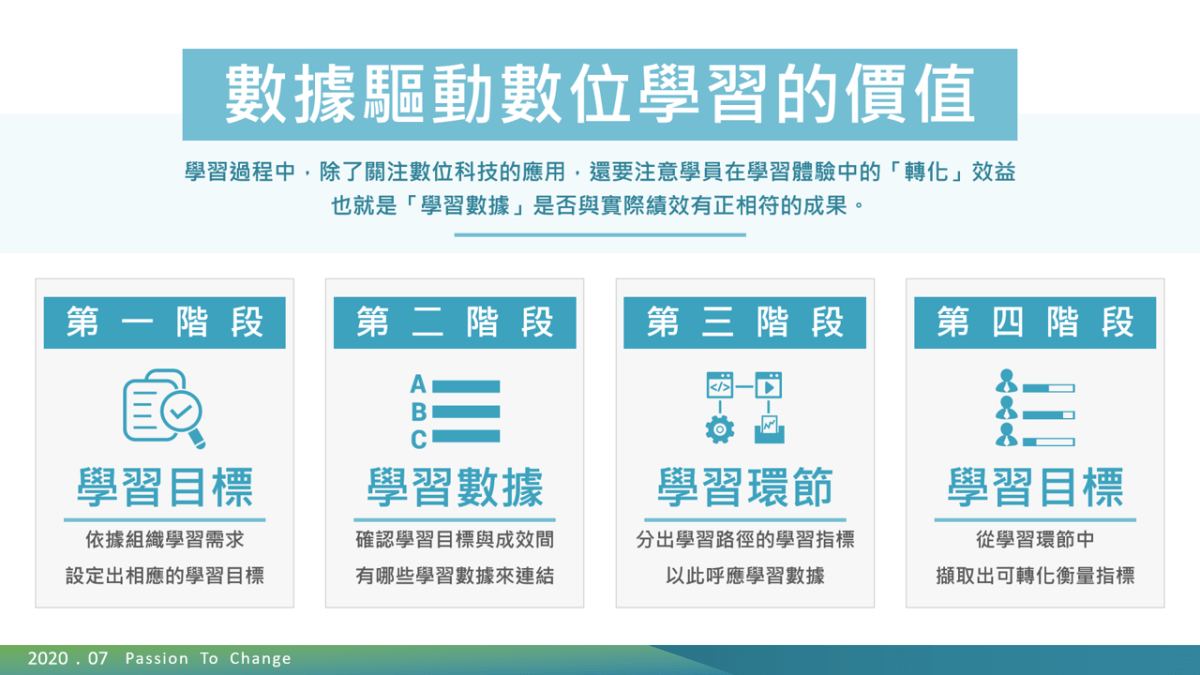 數據驅動數位學習的價值

學習過程中，除了關注數位科技的應用，還要注意學員在學習體驗中的「轉化」效益
也就是「學習數據」是否與實際績效有正相符的成果。

第一階段

學習目標

依據組織學習需求
設定出相應的學習目標

第二階段

A
B
C

學習數據

確認學習目標與成效間
有哪些學習數據來連結

第三階段

學習環節

分出學習路徑的學習指標
以此呼應學習數據

第四階段

學習目標

從學習環節中
擷取出可轉化衡量指標

2020 . 07 Passion To Change